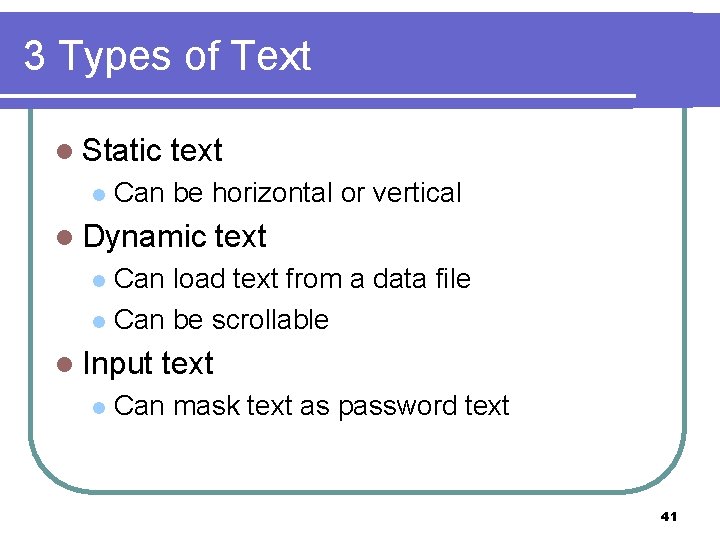 3 Types of Text

- Static text
  - Can be horizontal or vertical
- Dynamic text
  - Can load text from a data file
  - Can be scrollable
- Input text
  - Can mask text as password text

41